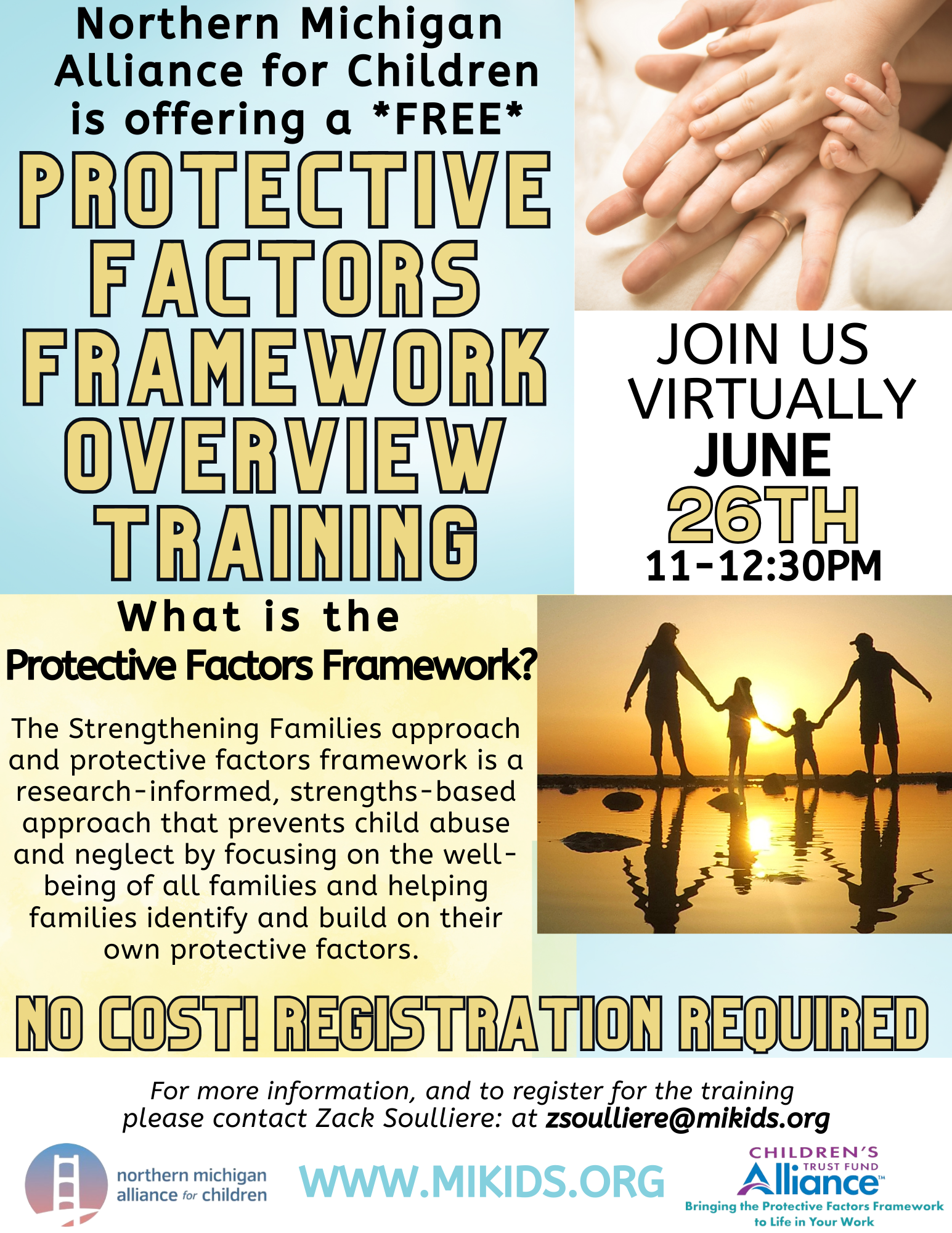 Northern Michigan Alliance for Children is offering a *FREE*

PROTECTIVE FACTORS FRAMEWORK OVERVIEW TRAINING

JOIN US VIRTUALLY JUNE 26TH 11-12:30PM

What is the Protective Factors Framework?

The Strengthening Families approach and protective factors framework is a research-informed, strengths-based approach that prevents child abuse and neglect by focusing on the well-being of all families and helping families identify and build on their own protective factors.

NO COST! REGISTRATION REQUIRED

For more information, and to register for the training please contact Zack Soulliere: at zsoulliere@mikids.org

northern michigan alliance for children

WWW.MIKIDS.ORG

CHILDREN'S TRUST FUND Alliance™
Bringing the Protective Factors Framework to Life in Your Work